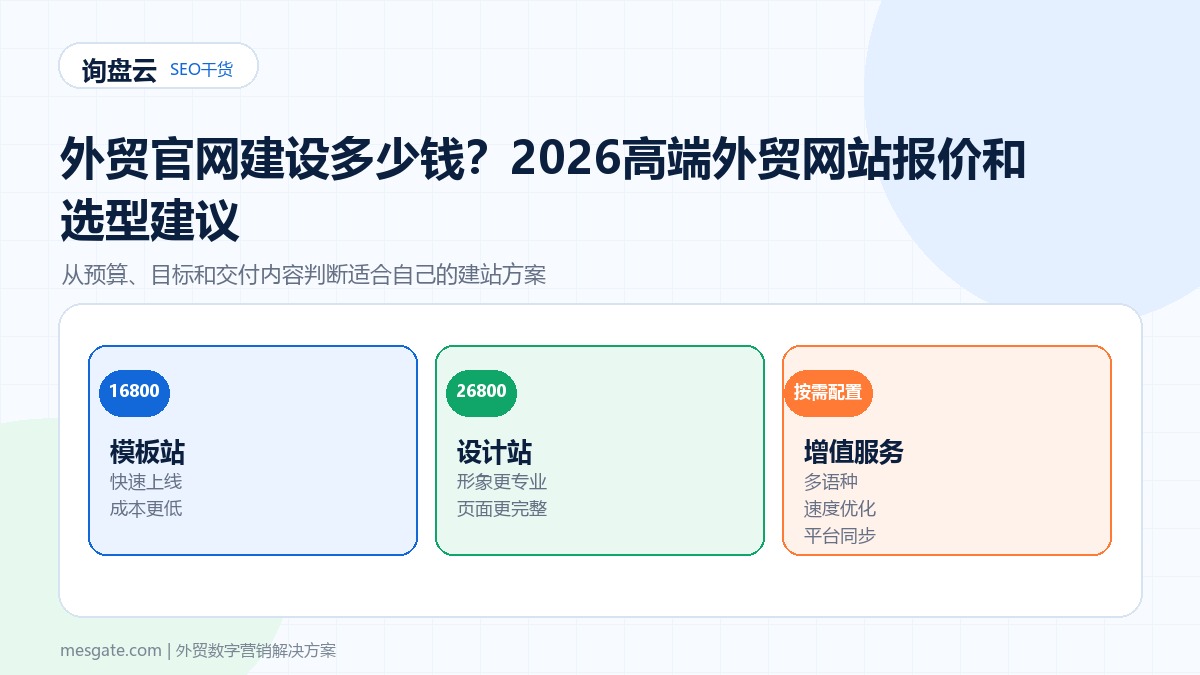 询盘云 SEO干货

外贸官网建设多少钱？2026高端外贸网站报价和选型建议

从预算、目标和交付内容判断适合自己的建站方案

16800
模板站
快速上线
成本更低

26800
设计站
形象更专业
页面更完整

按需配置
增值服务
多语种
速度优化
平台同步

mesgate.com | 外贸数字营销解决方案